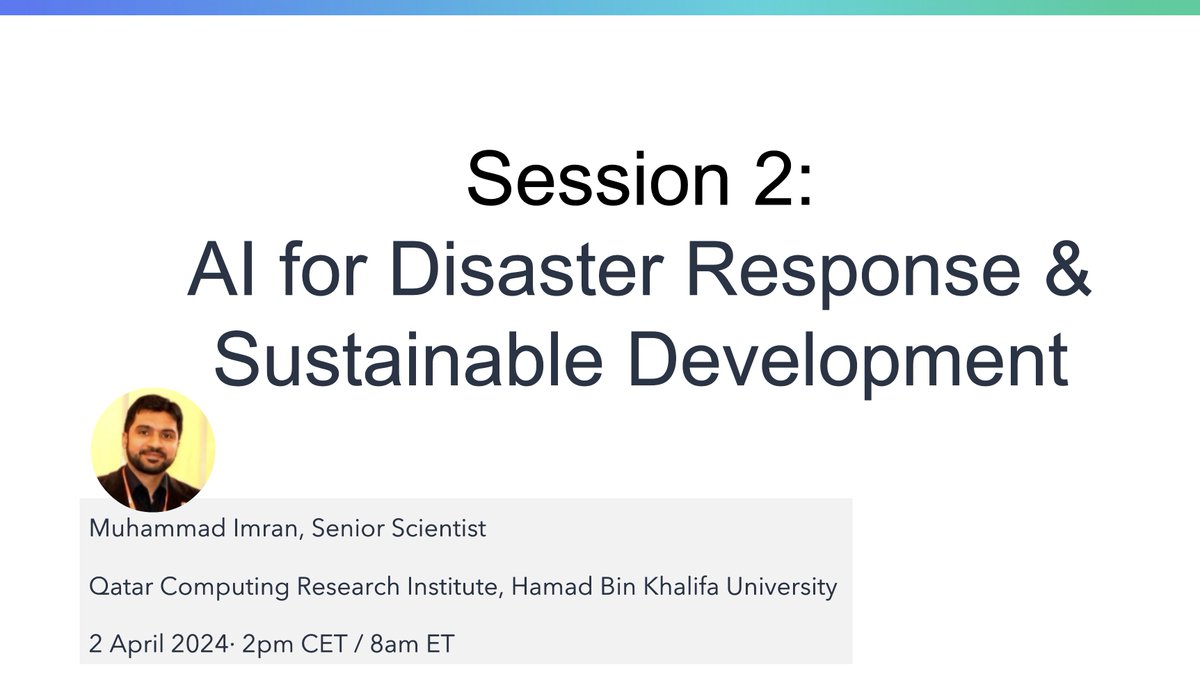 Session 2:
AI for Disaster Response & Sustainable Development

Muhammad Imran, Senior Scientist

Qatar Computing Research Institute, Hamad Bin Khalifa University

2 April 2024· 2pm CET / 8am ET